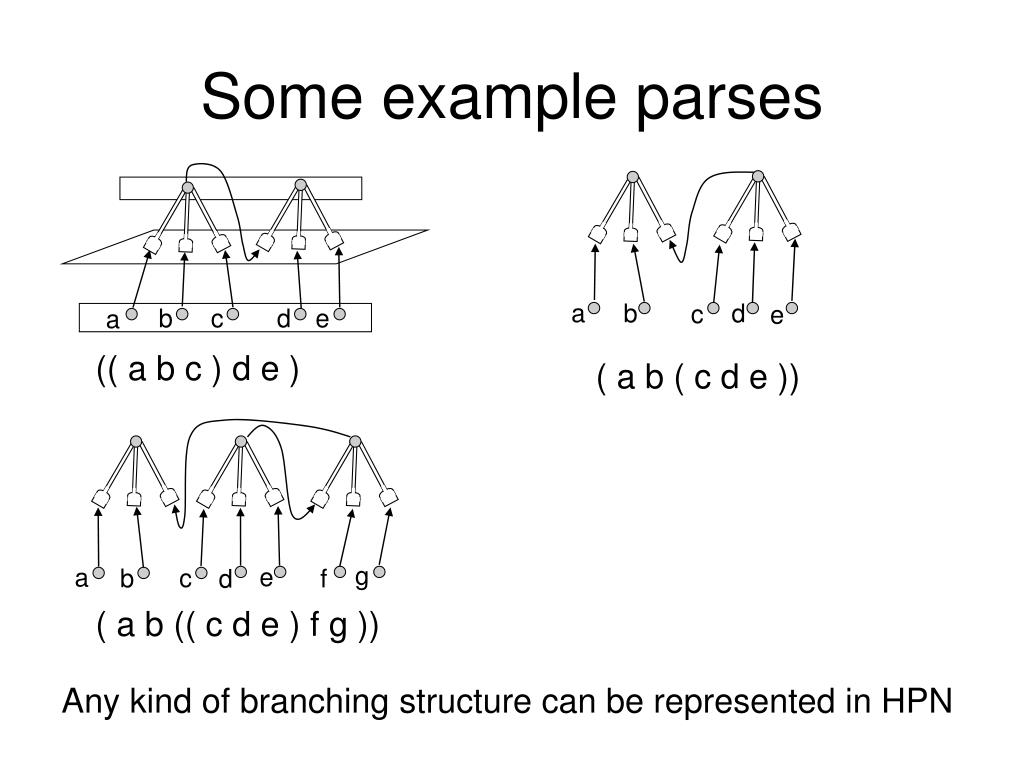 Some example parses

a b c d e

(( a b c ) d e )

a b c d e

( a b ( c d e ))

a b c d e f g

( a b (( c d e ) f g ))

Any kind of branching structure can be represented in HPN